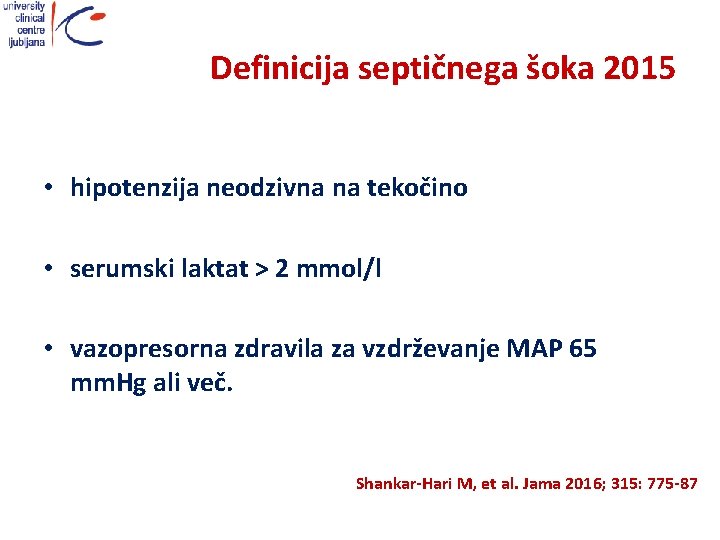 university clinical centre ljubljana

Definicija septičnega šoka 2015

• hipotenzija neodzivna na tekočino

• serumski laktat > 2 mmol/l

• vazopresorna zdravila za vzdrževanje MAP 65 mmHg ali več.

Shankar-Hari M, et al. Jama 2016; 315: 775-87